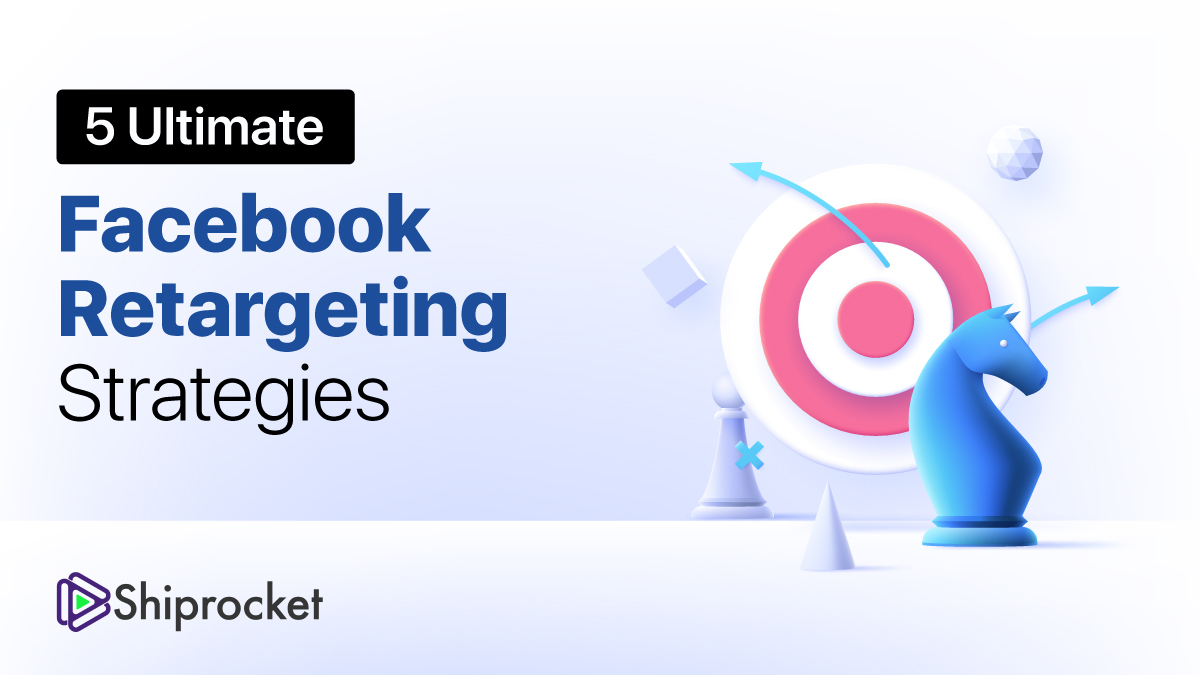 5 Ultimate

Facebook Retargeting Strategies

Shiprocket